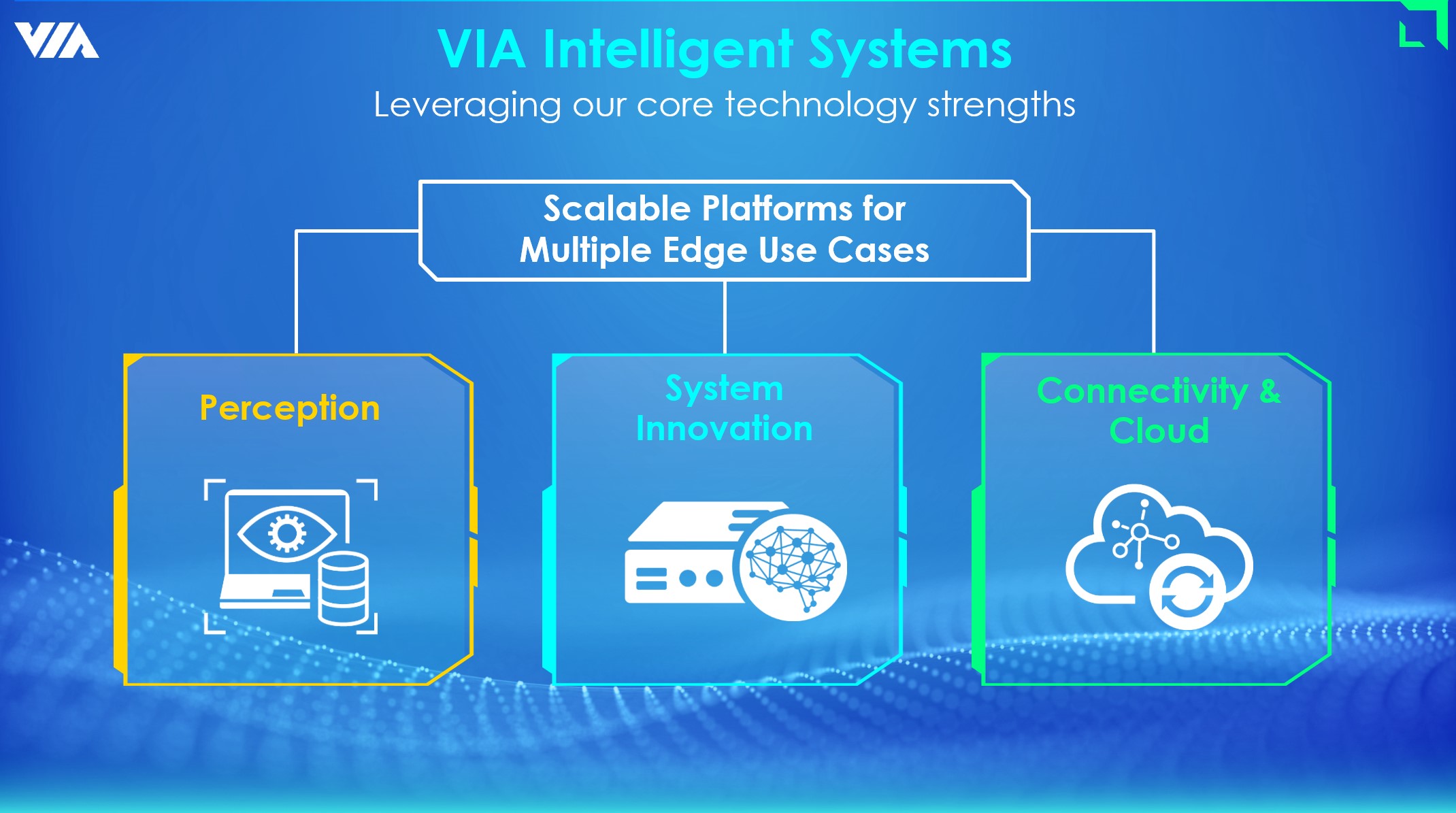 VIA

VIA Intelligent Systems

Leveraging our core technology strengths

Scalable Platforms for Multiple Edge Use Cases

Perception

System Innovation

Connectivity & Cloud